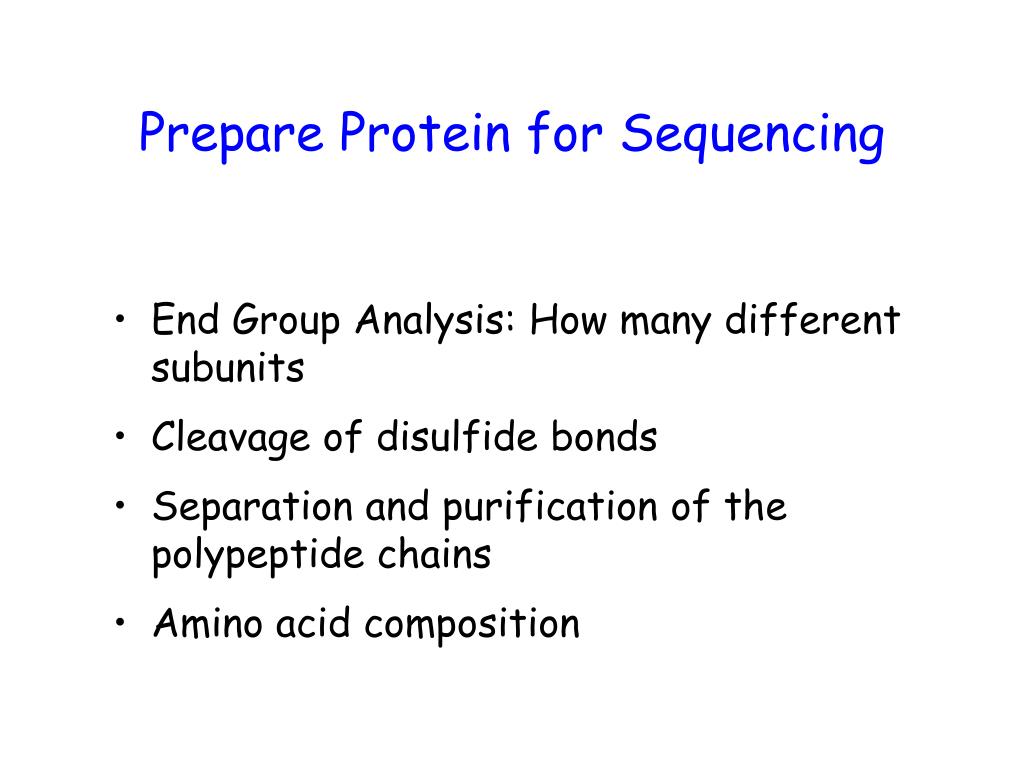 Prepare Protein for Sequencing

• End Group Analysis: How many different subunits
• Cleavage of disulfide bonds
• Separation and purification of the polypeptide chains
• Amino acid composition